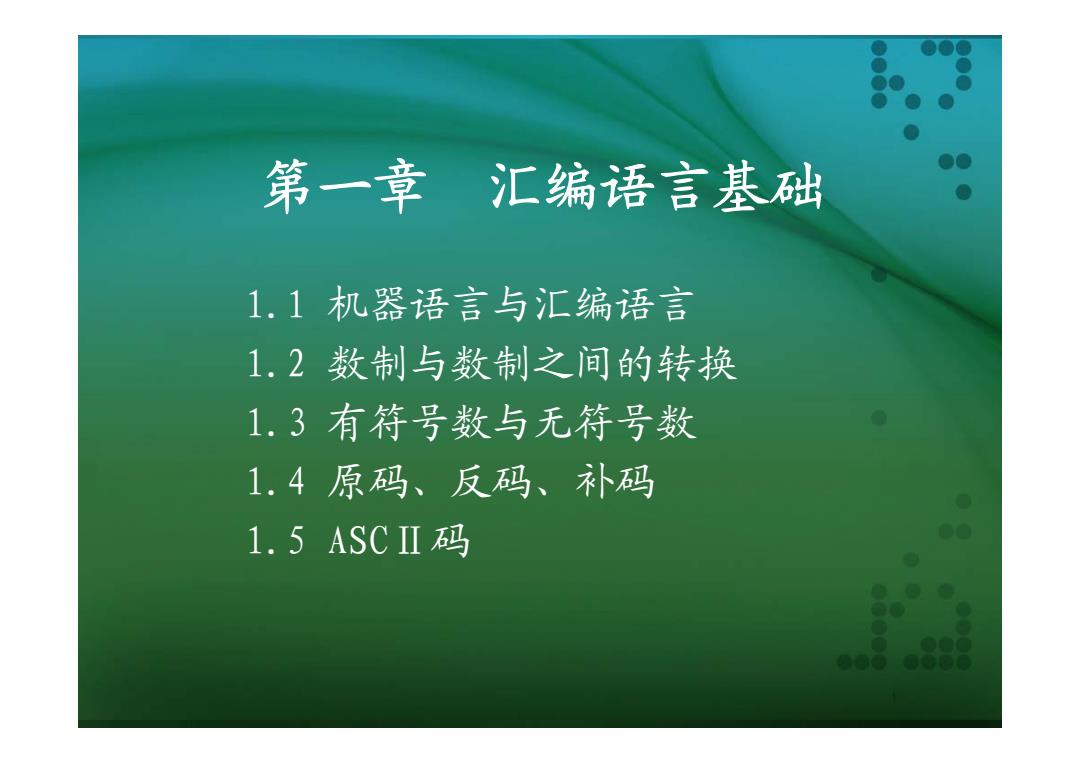 第一章　汇编语言基础

1.1 机器语言与汇编语言
1.2 数制与数制之间的转换
1.3 有符号数与无符号数
1.4 原码、反码、补码
1.5 ASCⅡ码

1